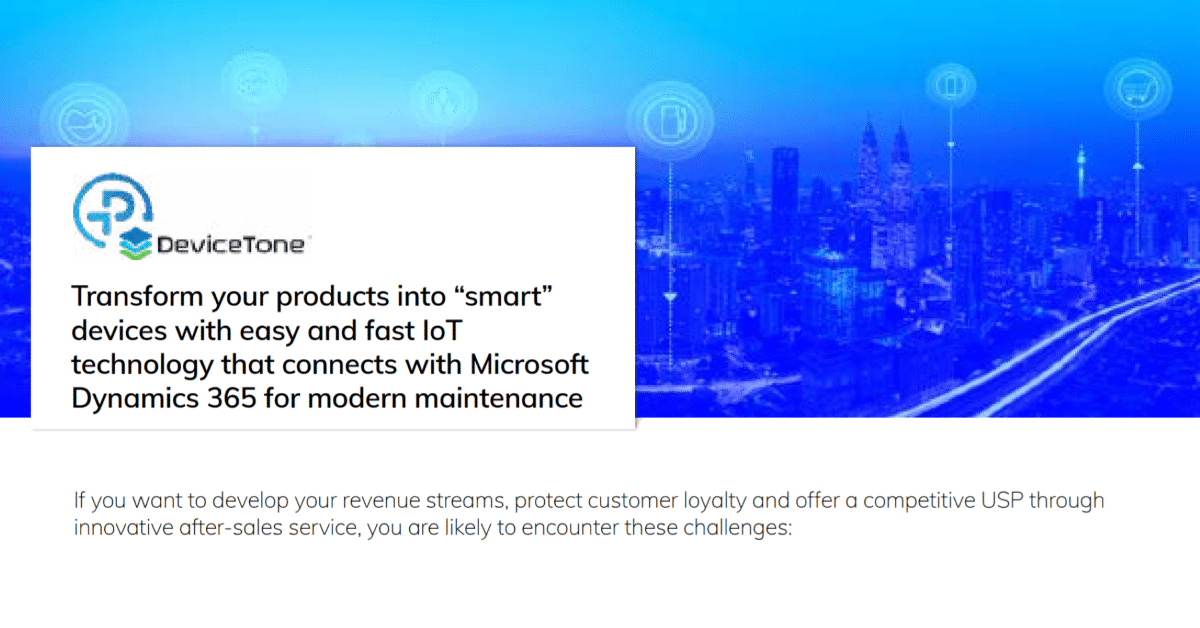 DeviceTone

Transform your products into “smart” devices with easy and fast IoT technology that connects with Microsoft Dynamics 365 for modern maintenance

If you want to develop your revenue streams, protect customer loyalty and offer a competitive USP through innovative after-sales service, you are likely to encounter these challenges: